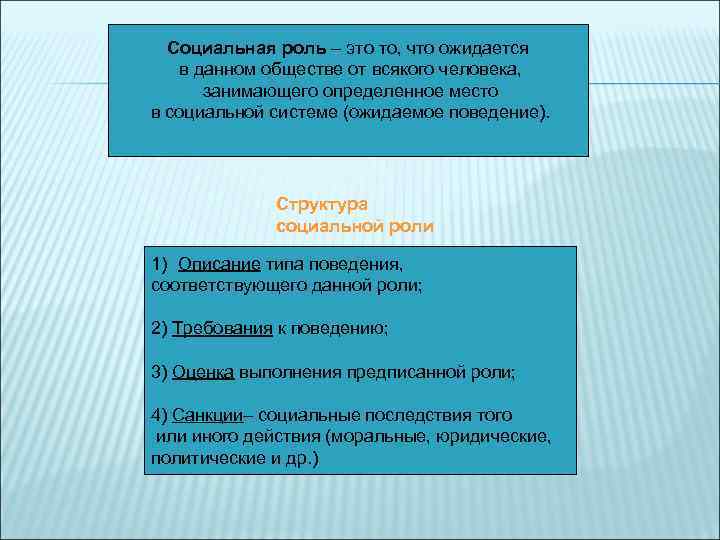 Социальная роль – это то, что ожидается в данном обществе от всякого человека, занимающего определенное место в социальной системе (ожидаемое поведение).

Структура социальной роли

1) Описание типа поведения, соответствующего данной роли;

2) Требования к поведению;

3) Оценка выполнения предписанной роли;

4) Санкции– социальные последствия того или иного действия (моральные, юридические, политические и др.)